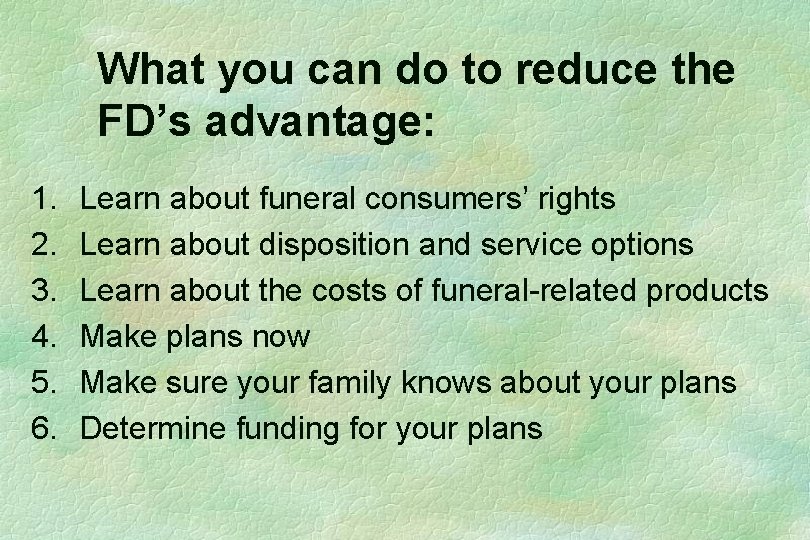 What you can do to reduce the FD’s advantage:

1. Learn about funeral consumers’ rights
2. Learn about disposition and service options
3. Learn about the costs of funeral-related products
4. Make plans now
5. Make sure your family knows about your plans
6. Determine funding for your plans